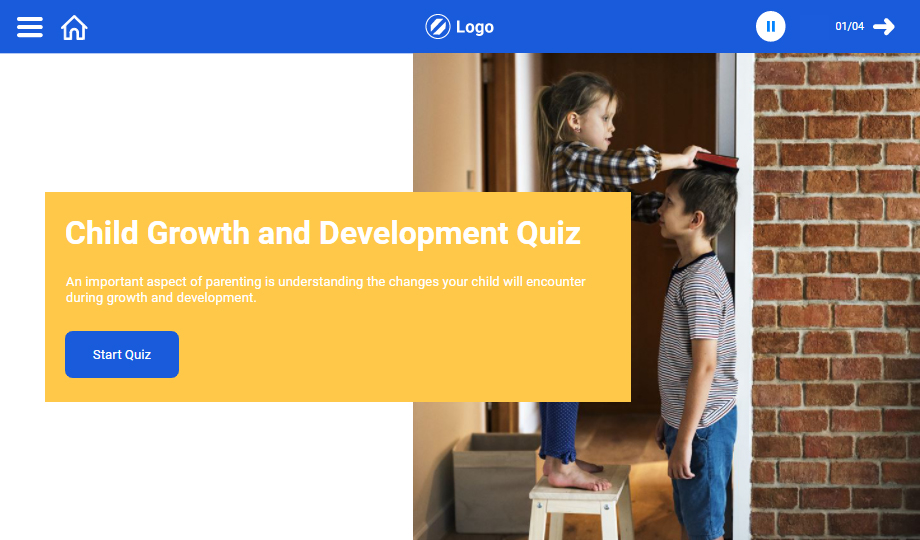 Logo

01/04

Child Growth and Development Quiz

An important aspect of parenting is understanding the changes your child will encounter during growth and development.

Start Quiz